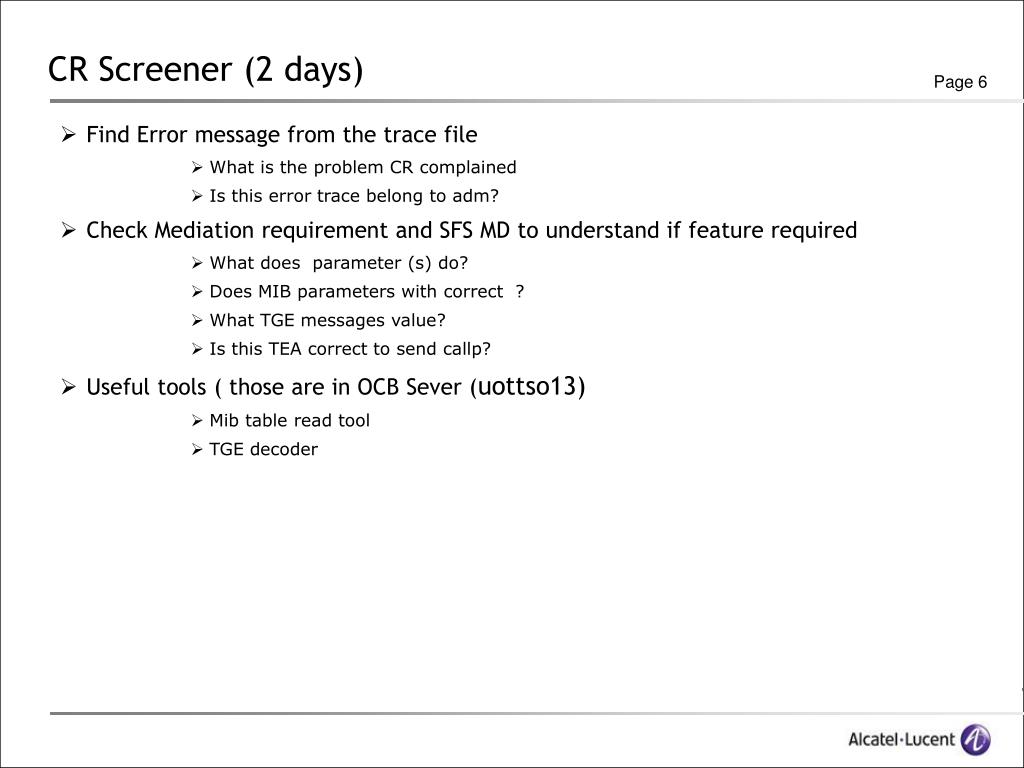 CR Screener (2 days)

Page 6

➢ Find Error message from the trace file

➢ What is the problem CR complained

➢ Is this error trace belong to adm?

➢ Check Mediation requirement and SFS MD to understand if feature required

➢ What does parameter (s) do?

➢ Does MIB parameters with correct ?

➢ What TGE messages value?

➢ Is this TEA correct to send callp?

➢ Useful tools ( those are in OCB Sever (uottso13)

➢ Mib table read tool

➢ TGE decoder

Alcatel·Lucent